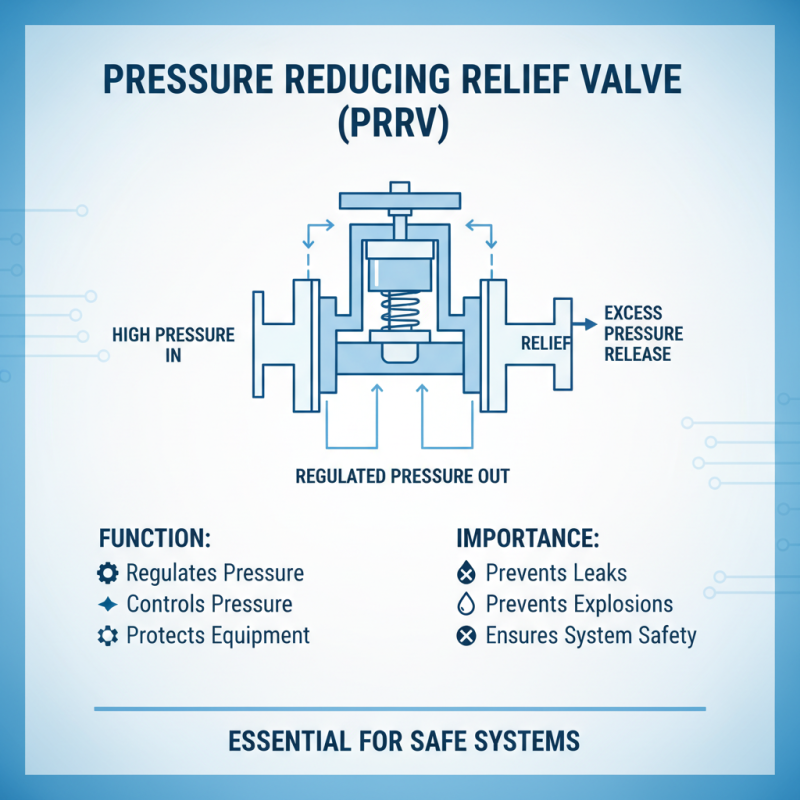 PRESSURE REDUCING RELIEF VALVE (PRRV)

HIGH PRESSURE IN

RELIEF

EXCESS PRESSURE RELEASE

REGULATED PRESSURE OUT

FUNCTION:
Regulates Pressure
Controls Pressure
Protects Equipment

IMPORTANCE:
Prevents Leaks
Prevents Explosions
Ensures System Safety

ESSENTIAL FOR SAFE SYSTEMS